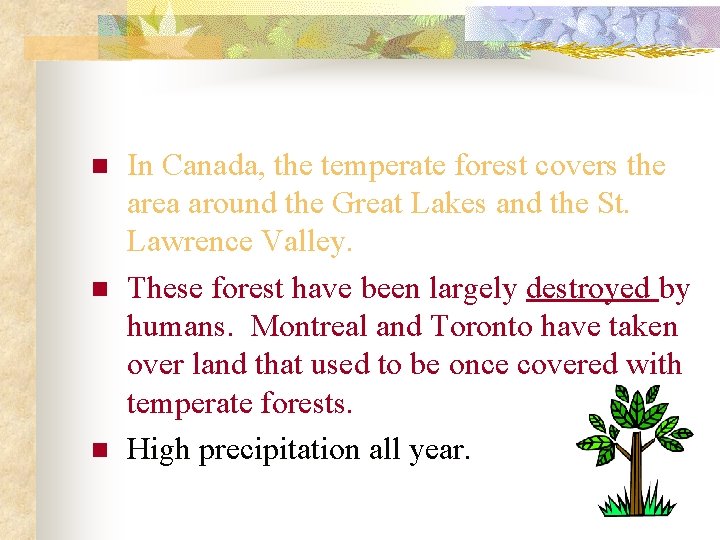 In Canada, the temperate forest covers the area around the Great Lakes and the St. Lawrence Valley.

These forest have been largely destroyed by humans. Montreal and Toronto have taken over land that used to be once covered with temperate forests.

High precipitation all year.